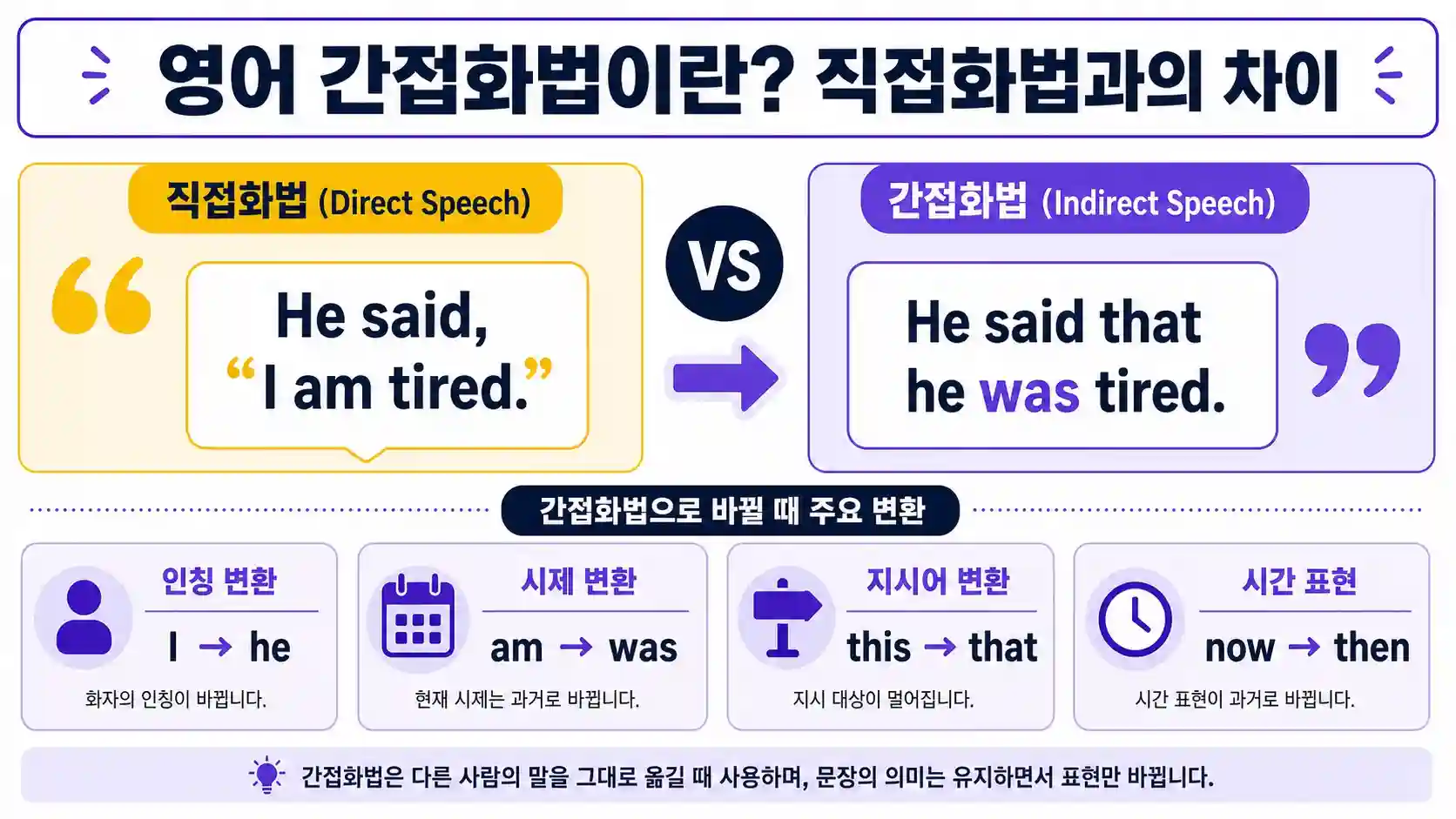 영어 간접화법이란? 직접화법과의 차이

직접화법 (Direct Speech)

He said, “I am tired.”

VS

간접화법 (Indirect Speech)

He said that he was tired.

간접화법으로 바뀔 때 주요 변환

인칭 변환
I → he
화자의 인칭이 바뀝니다.

시제 변환
am → was
현재 시제는 과거로 바뀝니다.

지시어 변환
this → that
지시 대상이 멀어집니다.

시간 표현
now → then
시간 표현이 과거로 바뀝니다.

간접화법은 다른 사람의 말을 그대로 옮길 때 사용하며, 문장의 의미는 유지하면서 표현만 바뀝니다.